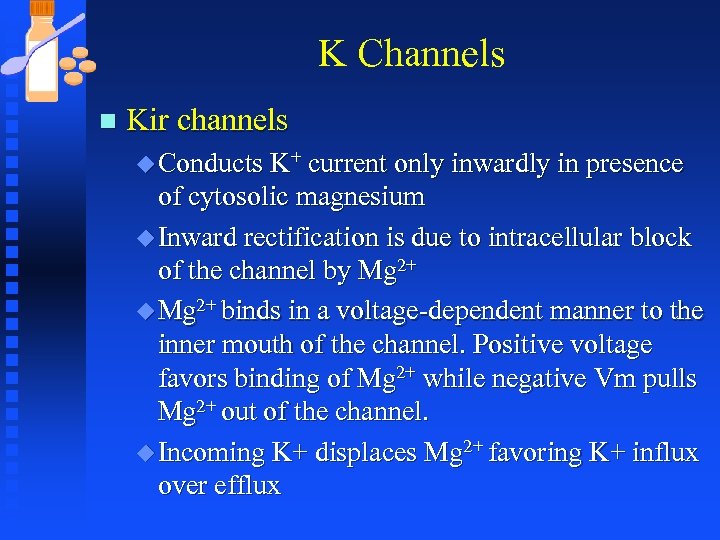 K Channels

Kir channels

Conducts $K^+$ current only inwardly in presence of cytosolic magnesium

Inward rectification is due to intracellular block of the channel by $Mg^{2+}$

$Mg^{2+}$ binds in a voltage-dependent manner to the inner mouth of the channel. Positive voltage favors binding of $Mg^{2+}$ while negative Vm pulls $Mg^{2+}$ out of the channel.

Incoming K+ displaces $Mg^{2+}$ favoring K+ influx over efflux